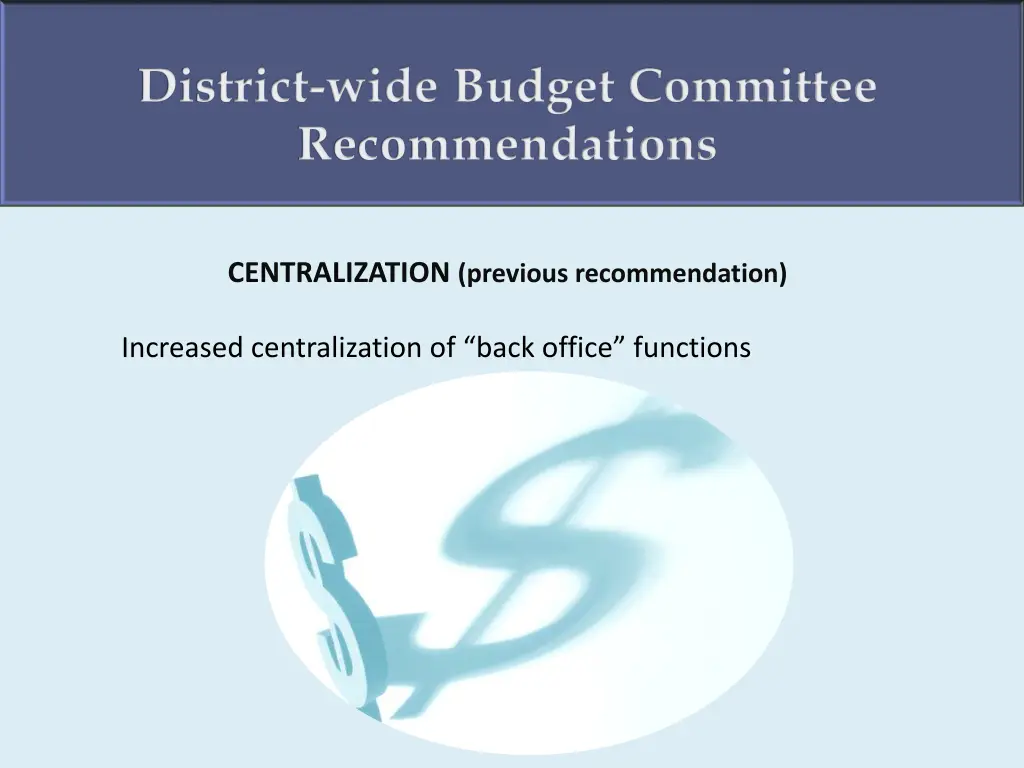 District-wide Budget Committee Recommendations

CENTRALIZATION (previous recommendation)

Increased centralization of “back office” functions